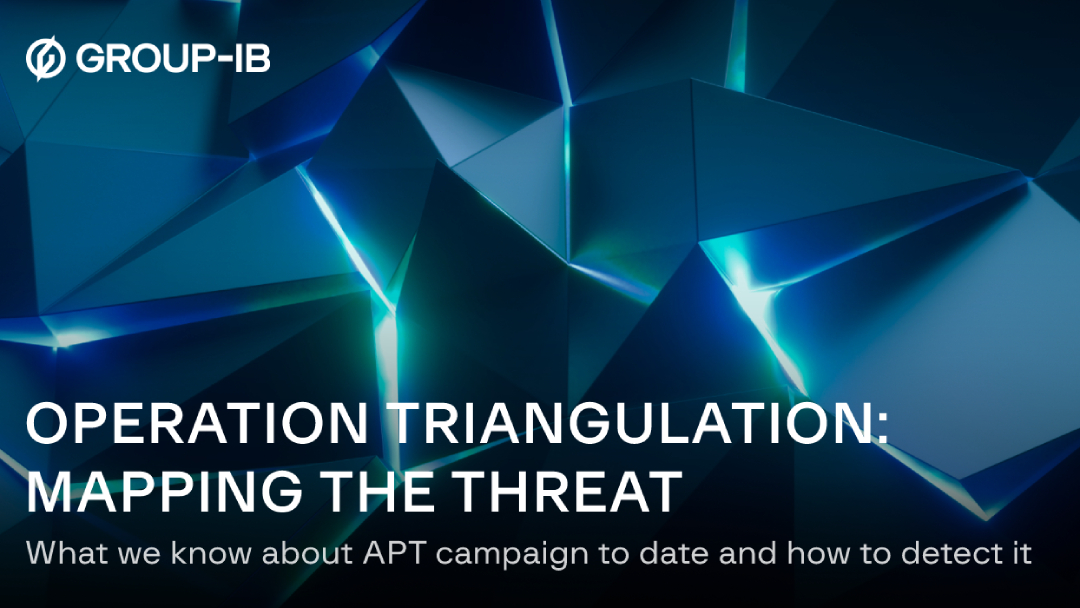 GROUP-IB

OPERATION TRIANGULATION: MAPPING THE THREAT

What we know about APT campaign to date and how to detect it